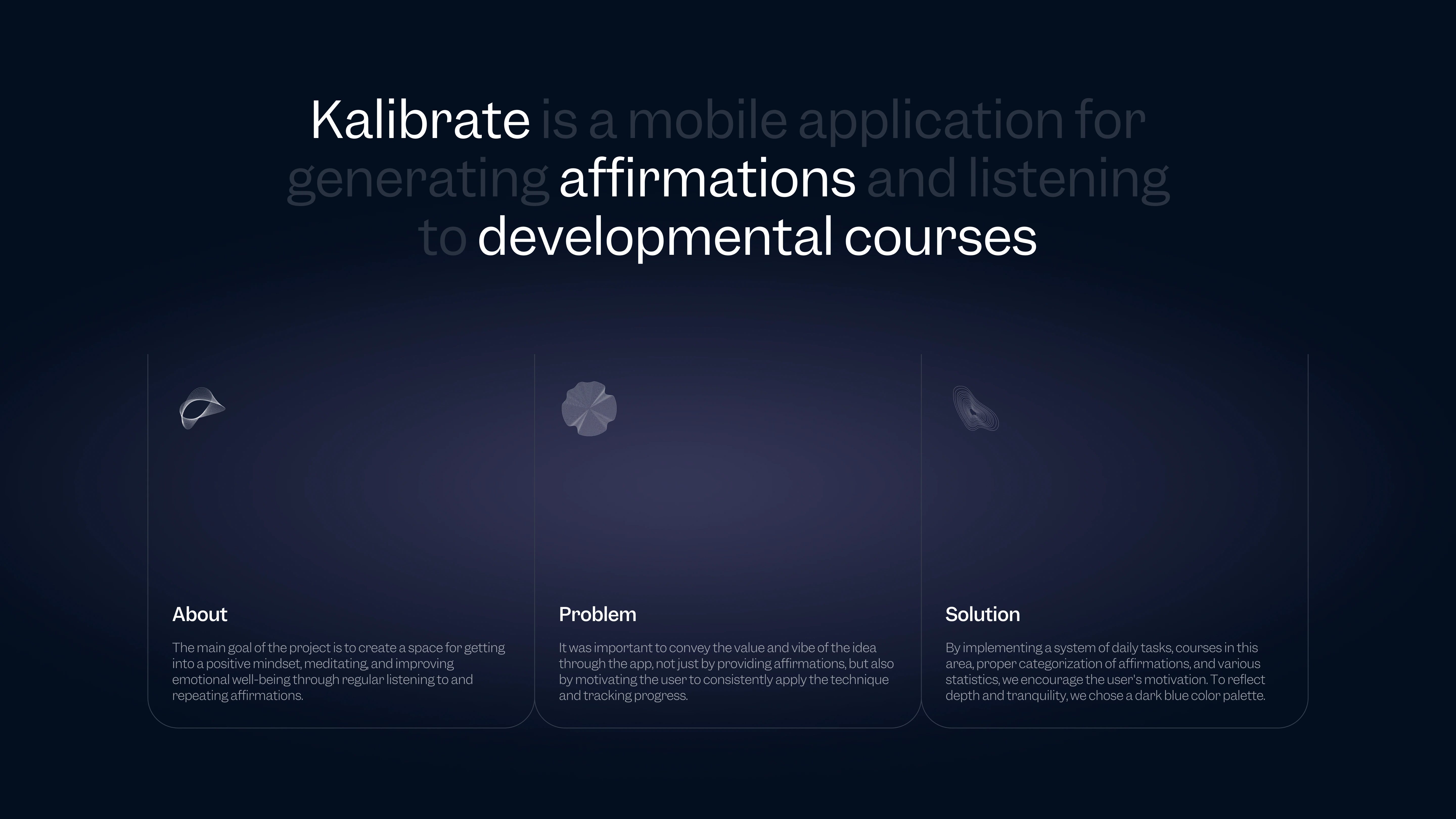 Kalibrate is a mobile application for generating affirmations and listening to developmental courses

About

The main goal of the project is to create a space for getting into a positive mindset, meditating, and improving emotional well-being through regular listening to and repeating affirmations.

Problem

It was important to convey the value and vibe of the idea through the app, not just by providing affirmations, but also by motivating the user to consistently apply the technique and tracking progress.

Solution

By implementing a system of daily tasks, courses in this area, proper categorization of affirmations, and various statistics, we encourage the user's motivation. To reflect depth and tranquility, we chose a dark blue color palette.